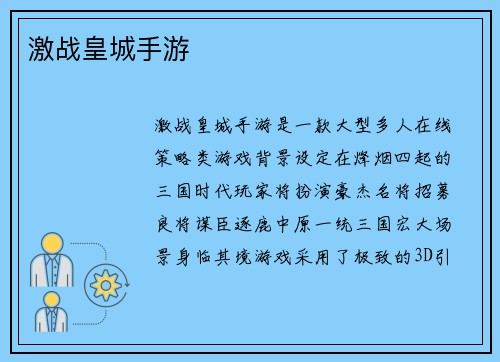 激战皇城手游

激战皇城手游是一款大型多人在线策略类游戏背景设定在烽烟四起的三国时代玩家将扮演豪杰名将招募良将谋臣逐鹿中原一统三国宏大场景身临其境游戏采用了极致的3D引